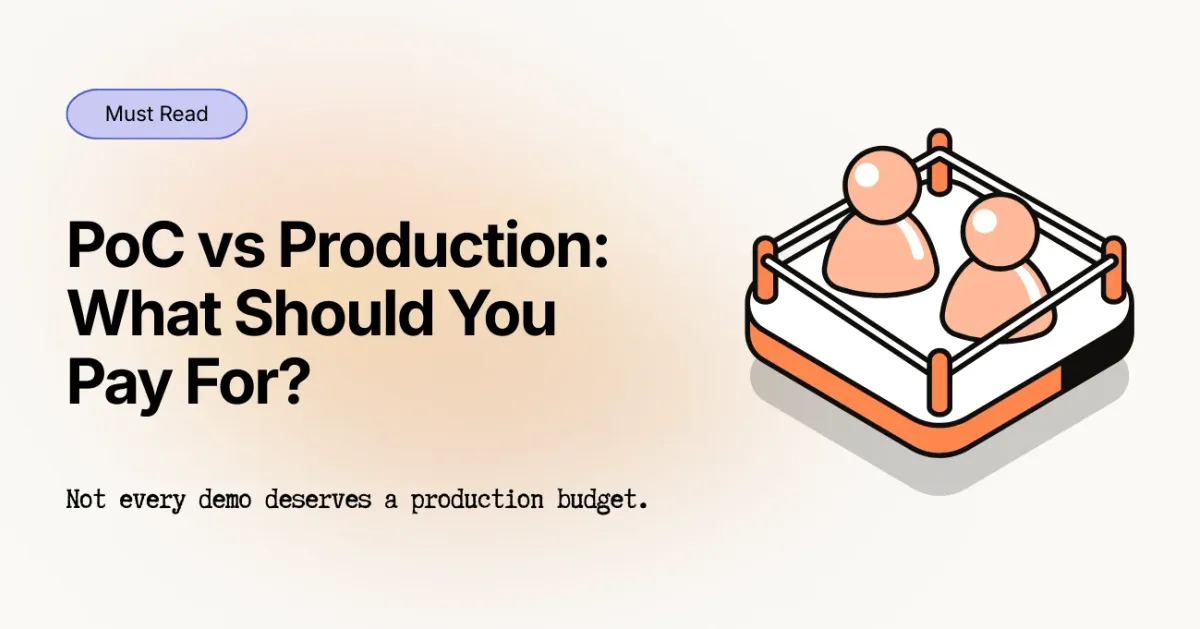 Must Read

PoC vs Production: What Should You Pay For?

Not every demo deserves a production budget.